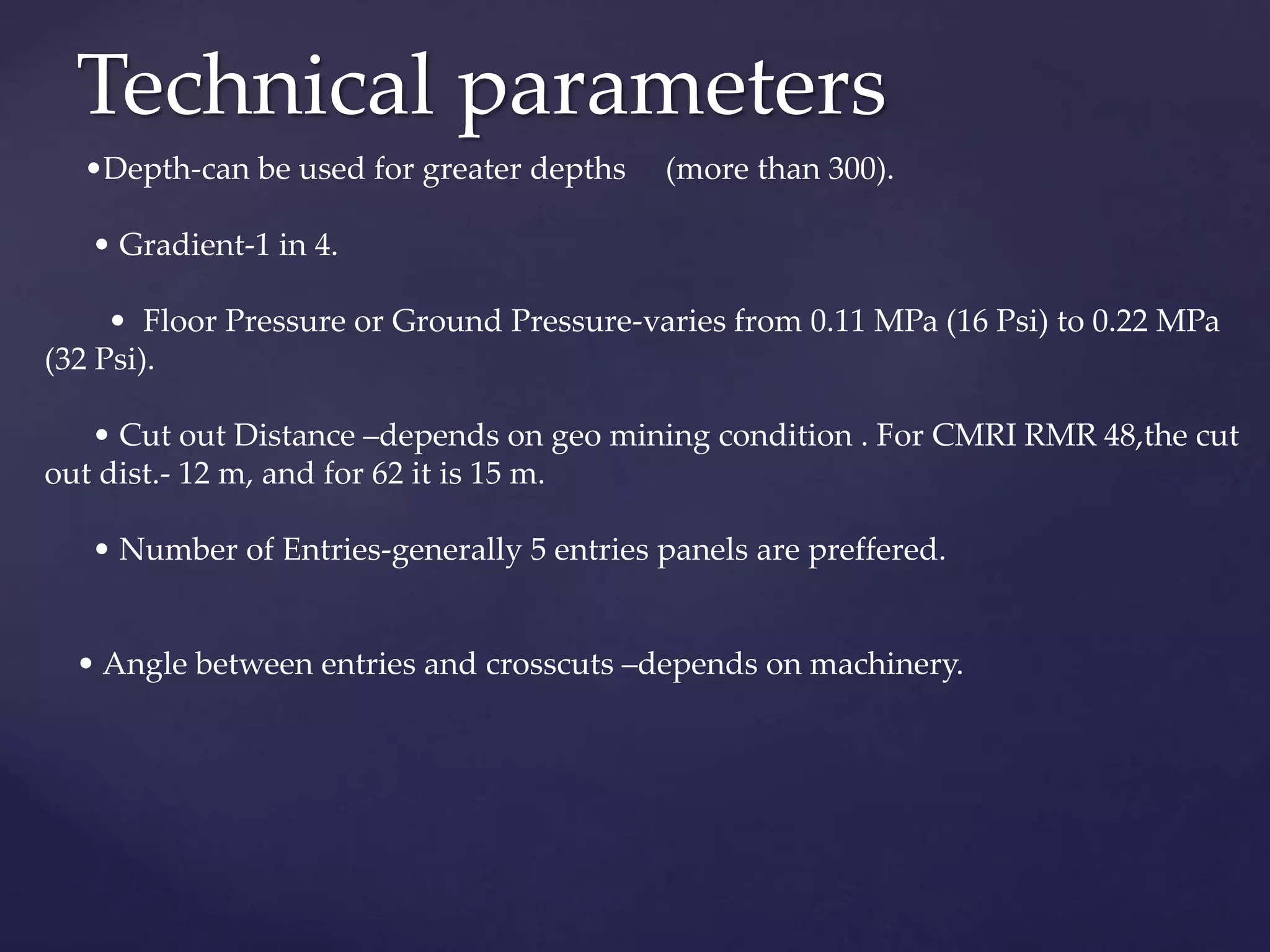 Technical parameters

•Depth-can be used for greater depths (more than 300).

• Gradient-1 in 4.

• Floor Pressure or Ground Pressure-varies from 0.11 MPa (16 Psi) to 0.22 MPa (32 Psi).

• Cut out Distance –depends on geo mining condition . For CMRI RMR 48,the cut out dist.- 12 m, and for 62 it is 15 m.

• Number of Entries-generally 5 entries panels are preffered.

• Angle between entries and crosscuts –depends on machinery.